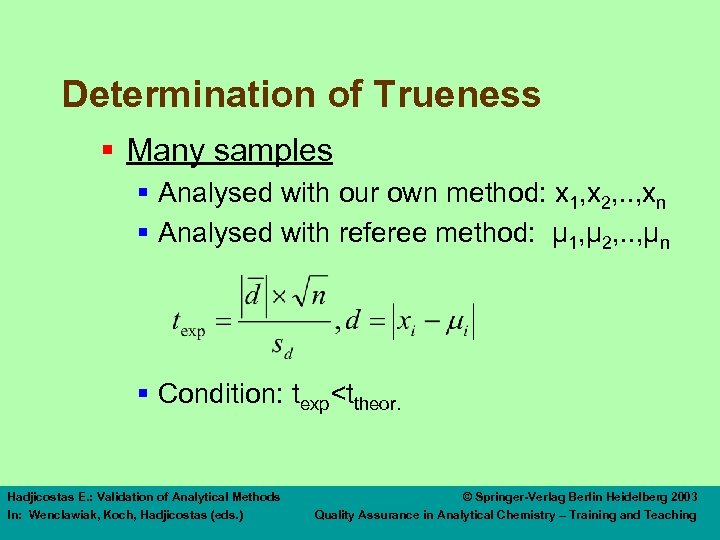 Determination of Trueness

Many samples

Analysed with our own method: $x_1,x_2,..,x_n$

Analysed with referee method: $\mu_1,\mu_2,..,\mu_n$

$t_{\exp} = \frac{|\bar{d}| \times \sqrt{n}}{s_d}, d = |x_i - \mu_i|$

Condition: $t_{exp}<t_{theor.}$

Hadjicostas E.: Validation of Analytical Methods
In: Wenclawiak, Koch, Hadjicostas (eds.)

© Springer-Verlag Berlin Heidelberg 2003
Quality Assurance in Analytical Chemistry – Training and Teaching